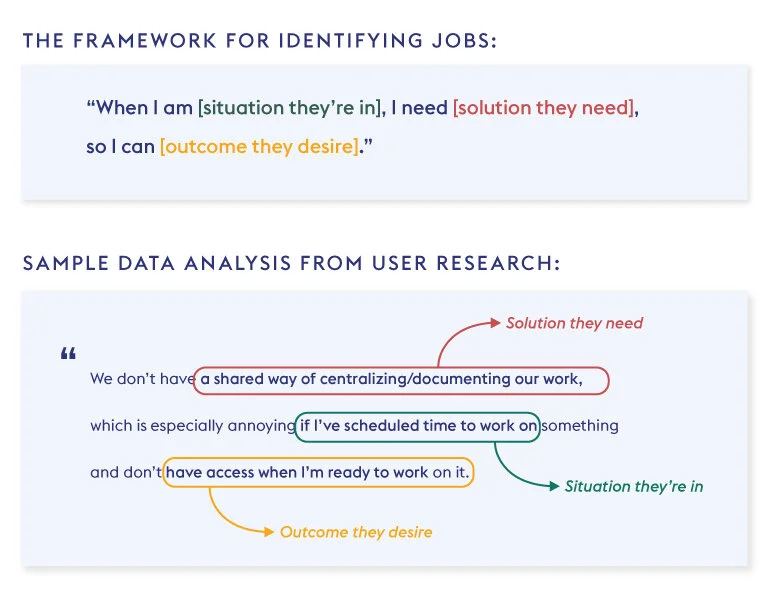 THE FRAMEWORK FOR IDENTIFYING JOBS:

“When I am [situation they’re in], I need [solution they need], so I can [outcome they desire].”

SAMPLE DATA ANALYSIS FROM USER RESEARCH:

Solution they need

“

We don’t have a shared way of centralizing/documenting our work, which is especially annoying if I’ve scheduled time to work on something and don’t have access when I’m ready to work on it.

Situation they’re in

Outcome they desire